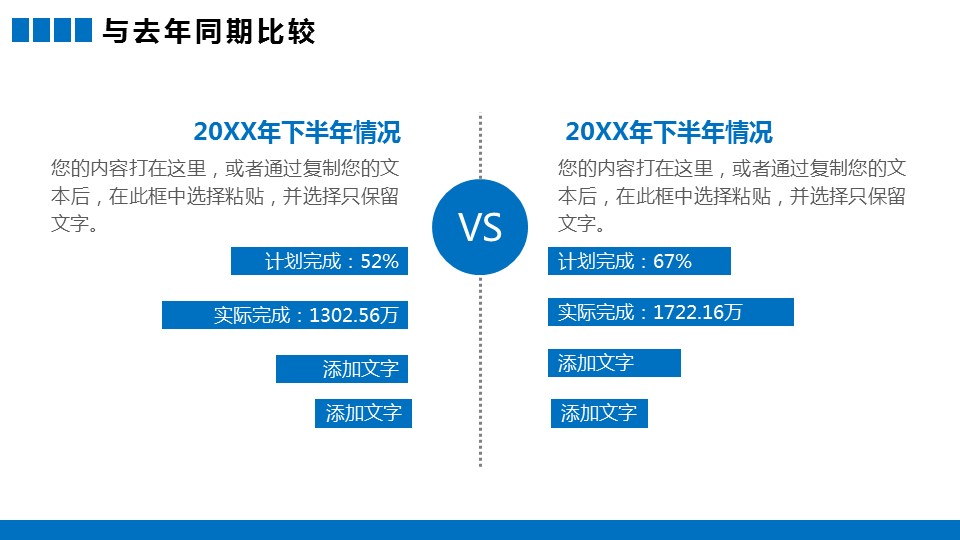 与去年同期比较

20XX年下半年情况

您的内容打在这里，或者通过复制您的文本后，在此框中选择粘贴，并选择只保留文字。

计划完成：52%

实际完成：1302.56万

添加文字

添加文字

VS

20XX年下半年情况

您的内容打在这里，或者通过复制您的文本后，在此框中选择粘贴，并选择只保留文字。

计划完成：67%

实际完成：1722.16万

添加文字

添加文字